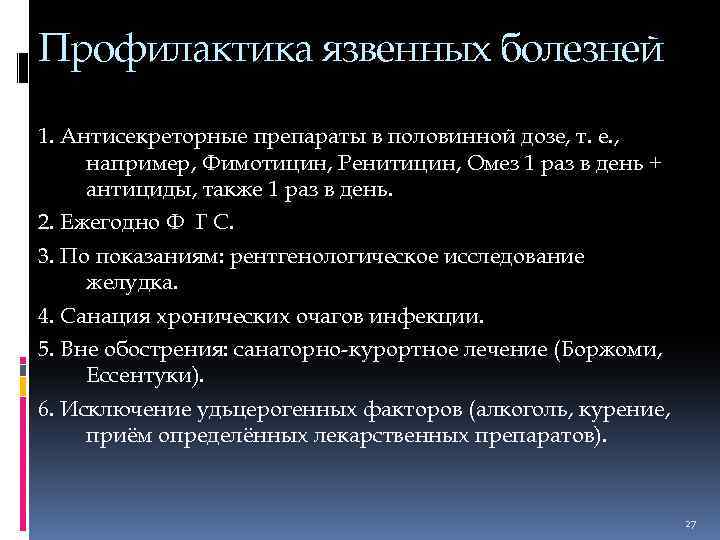 Профилактика язвенных болезней

1. Антисекреторные препараты в половинной дозе, т. е., например, Фимотицин, Ренитицин, Омез 1 раз в день + антициды, также 1 раз в день.

2. Ежегодно Ф Г С.

3. По показаниям: рентгенологическое исследование желудка.

4. Санация хронических очагов инфекции.

5. Вне обострения: санаторно-курортное лечение (Боржоми, Ессентуки).

6. Исключение удьцерогенных факторов (алкоголь, курение, приём определённых лекарственных препаратов).

27